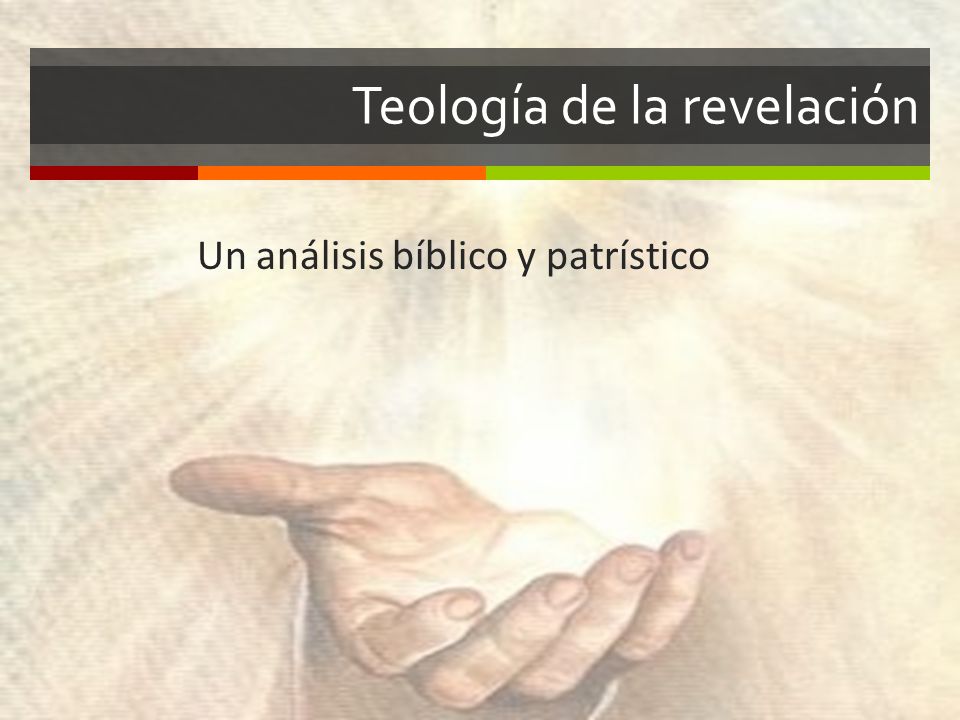 Teología de la revelación

Un análisis bíblico y patrístico